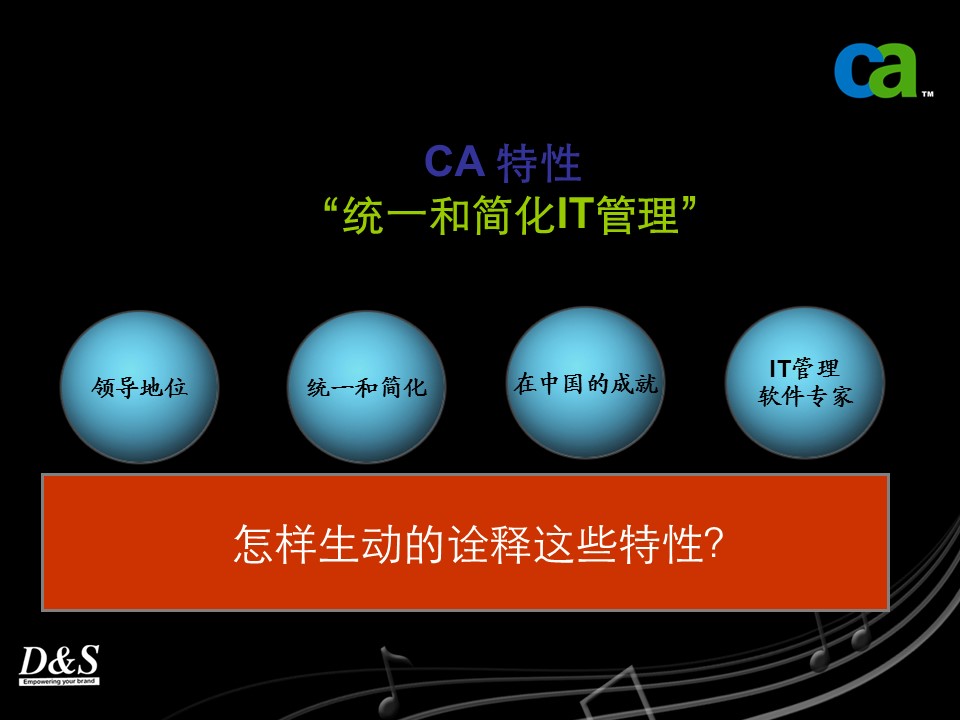 ca™

CA 特性
“统一和简化IT管理”

领导地位

统一和简化

在中国的成就

IT管理
软件专家

怎样生动的诠释这些特性?

D&S
Empowering your brand